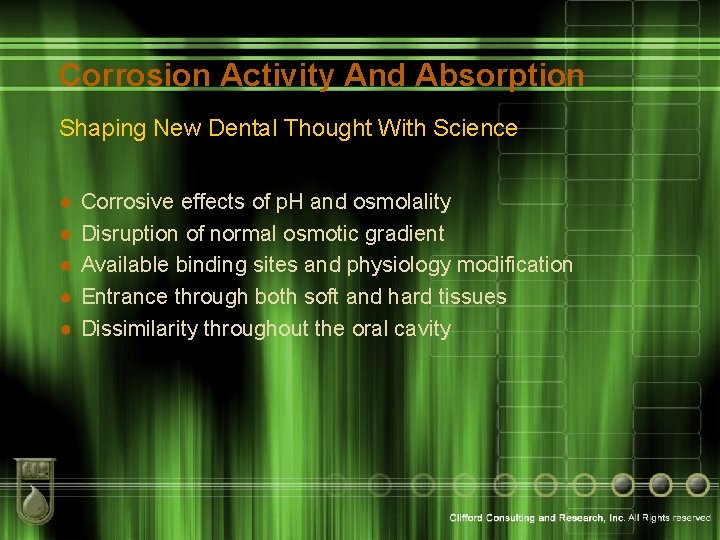 Corrosion Activity And Absorption

Shaping New Dental Thought With Science

- Corrosive effects of pH and osmolality
- Disruption of normal osmotic gradient
- Available binding sites and physiology modification
- Entrance through both soft and hard tissues
- Dissimilarity throughout the oral cavity

Clifford Consulting and Research, Inc. All Rights reserved